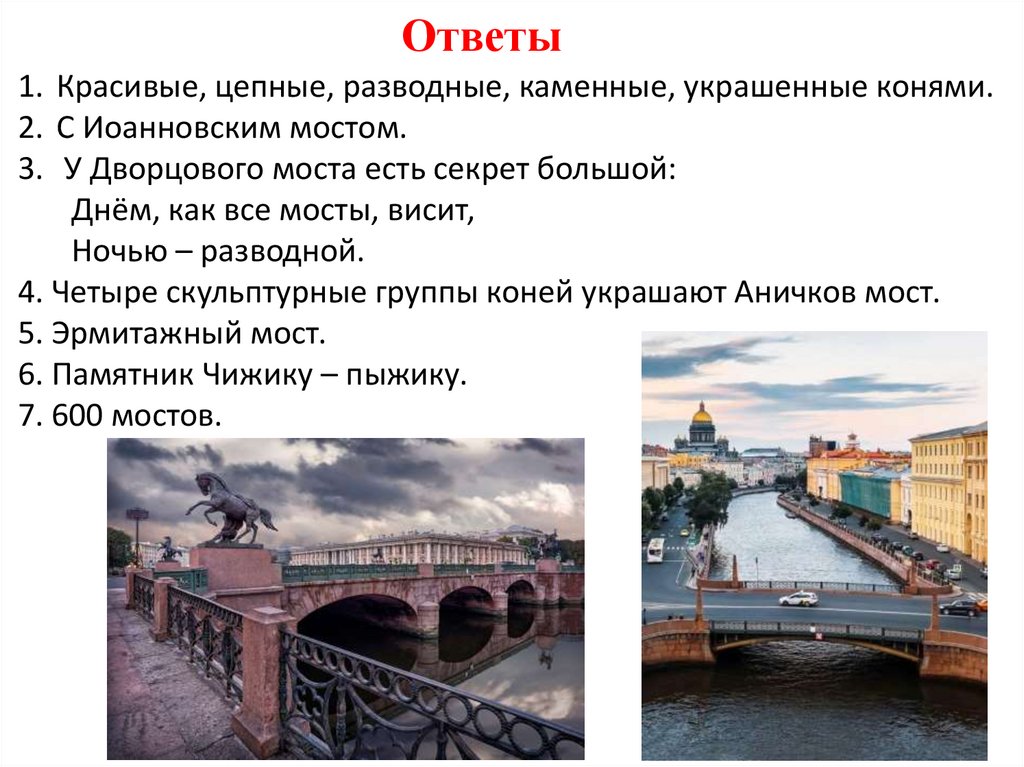 Ответы

1. Красивые, цепные, разводные, каменные, украшенные конями.
2. С Иоанновским мостом.
3. У Дворцового моста есть секрет большой:
Днём, как все мосты, висит,
Ночью – разводной.
4. Четыре скульптурные группы коней украшают Аничков мост.
5. Эрмитажный мост.
6. Памятник Чижику – пыжику.
7. 600 мостов.